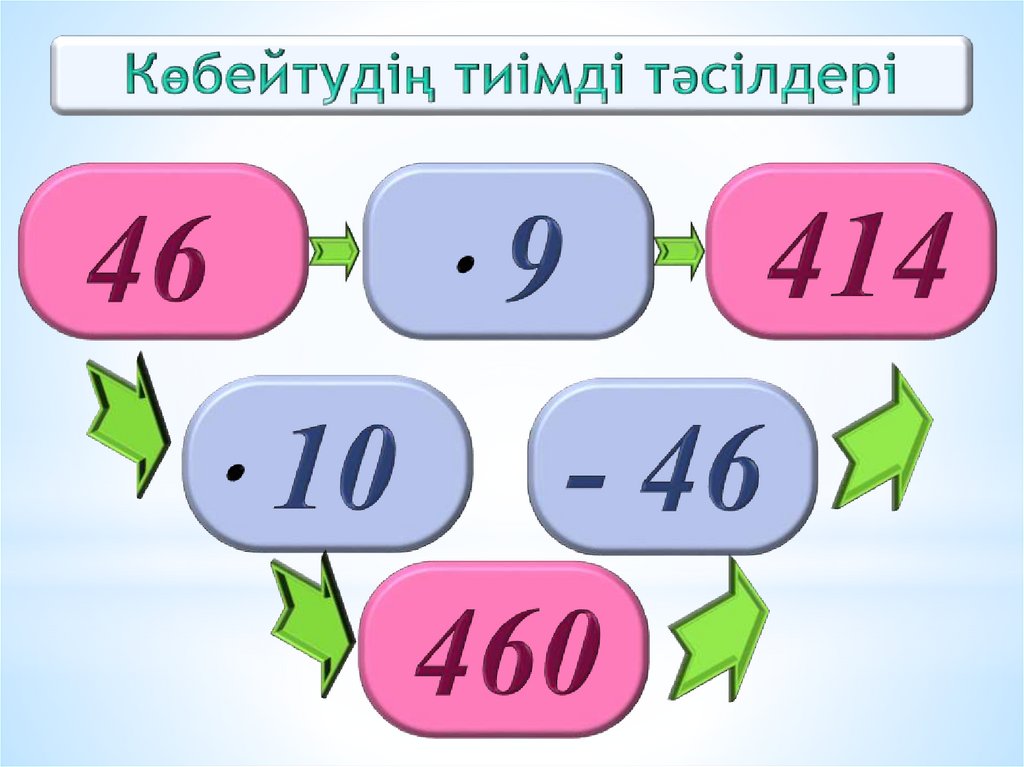 Көбейтудің тиімді тәсілдері

46

$\cdot 9$

414

$\cdot 10$

$- 46$

460